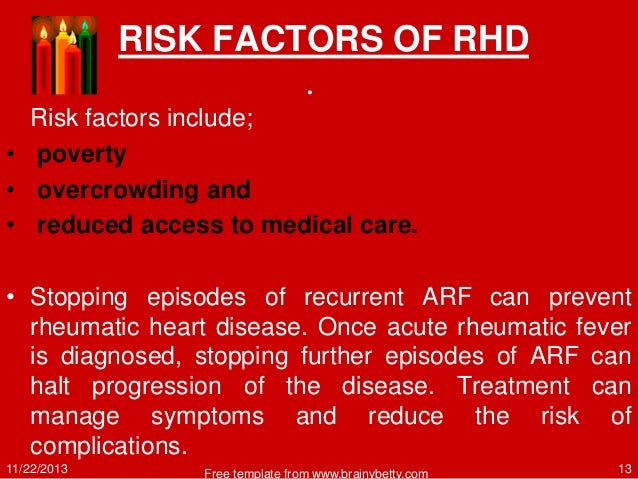 RISK FACTORS OF RHD

.

Risk factors include;

• poverty
• overcrowding and
• reduced access to medical care.

• Stopping episodes of recurrent ARF can prevent rheumatic heart disease. Once acute rheumatic fever is diagnosed, stopping further episodes of ARF can halt progression of the disease. Treatment can manage symptoms and reduce the risk of complications.

11/22/2013

Free template from www.brainybetty.com

13